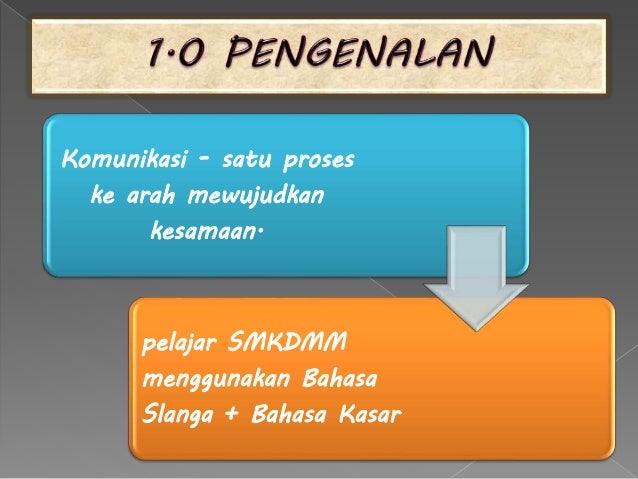 1.0 PENGENALAN

Komunikasi - satu proses ke arah mewujudkan kesamaan.

pelajar SMKDMM menggunakan Bahasa Slanga + Bahasa Kasar